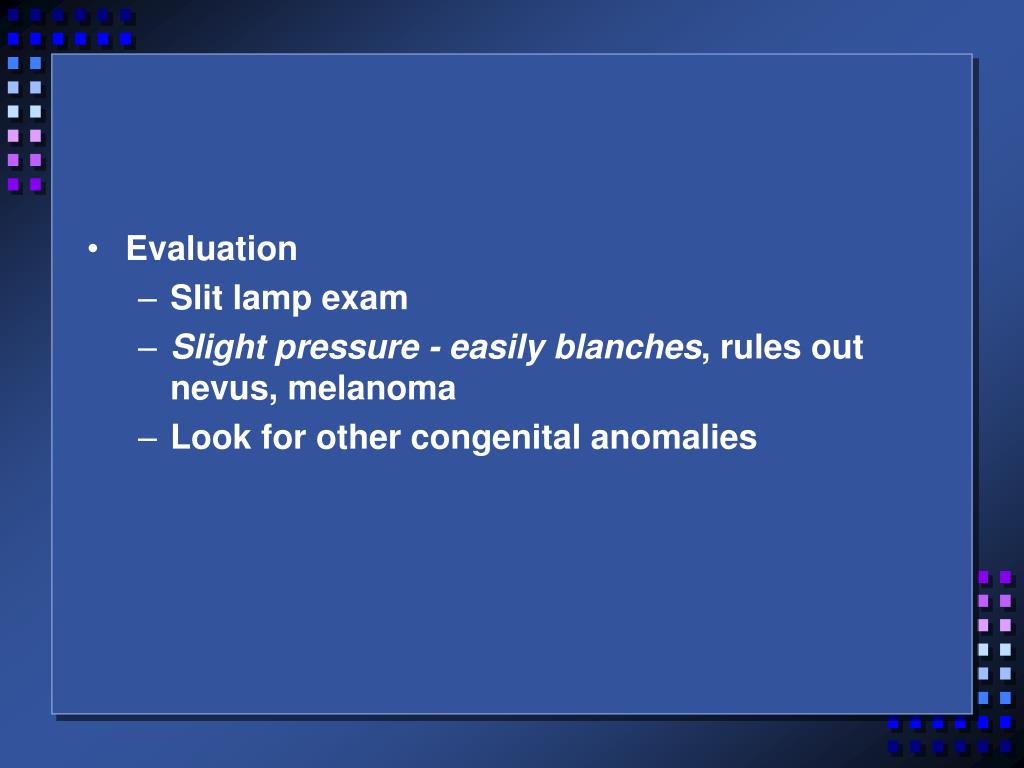 • Evaluation
– Slit lamp exam
– Slight pressure - easily blanches, rules out nevus, melanoma
– Look for other congenital anomalies